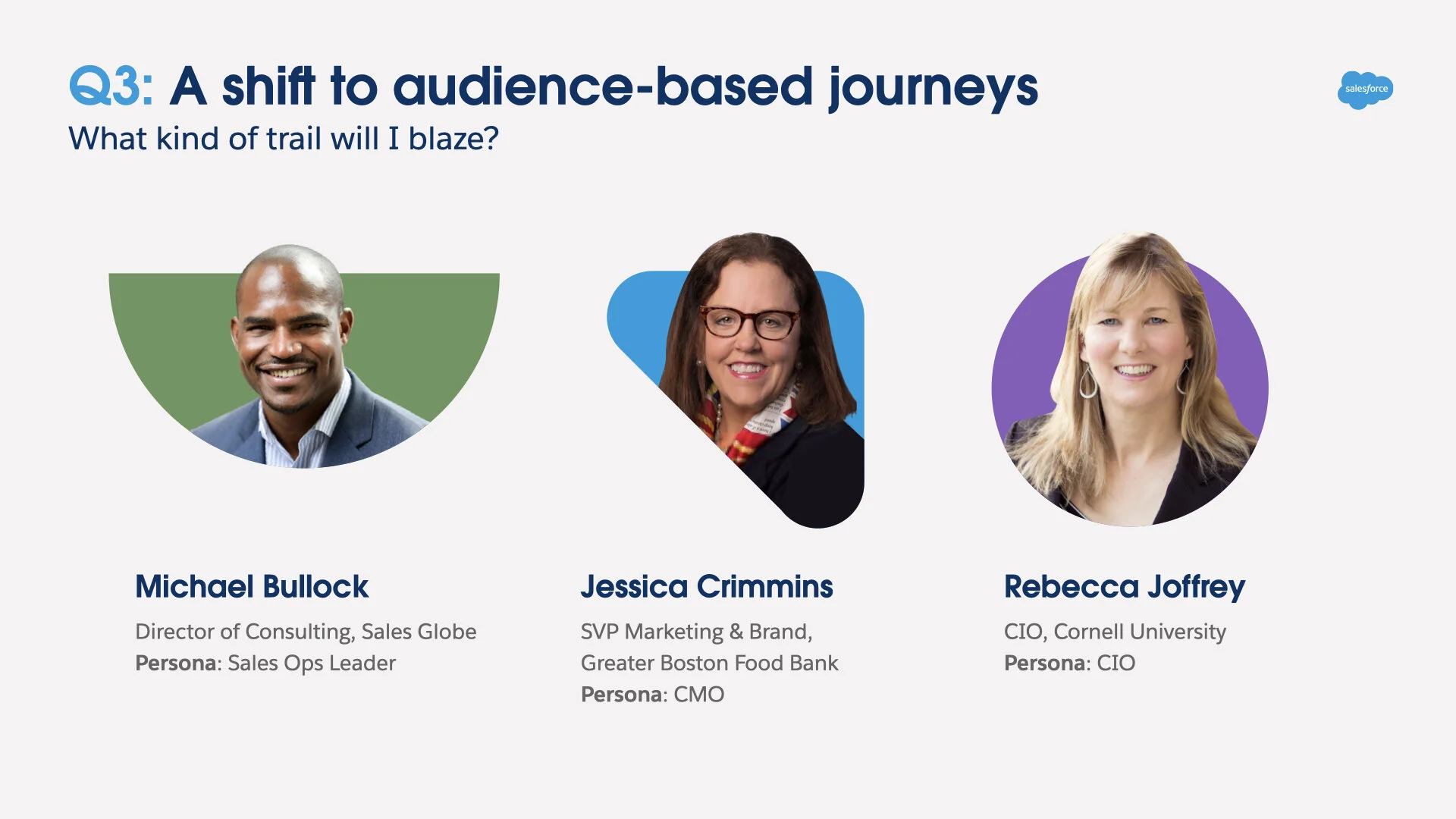 Q3: A shift to audience-based journeys
What kind of trail will I blaze?

salesforce

Michael Bullock
Director of Consulting, Sales Globe
Persona: Sales Ops Leader

Jessica Crimmins
SVP Marketing & Brand, Greater Boston Food Bank
Persona: CMO

Rebecca Joffrey
CIO, Cornell University
Persona: CIO